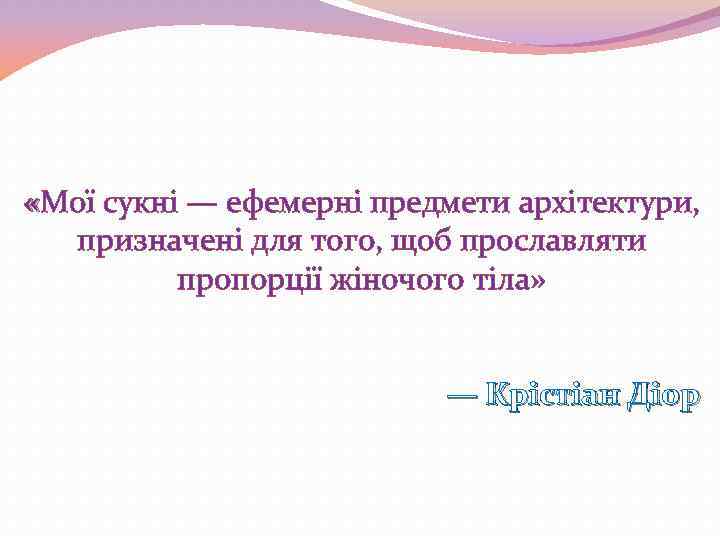 «Мої сукні — ефемерні предмети архітектури, призначені для того, щоб прославляти пропорції жіночого тіла»

— Крістіан Діор